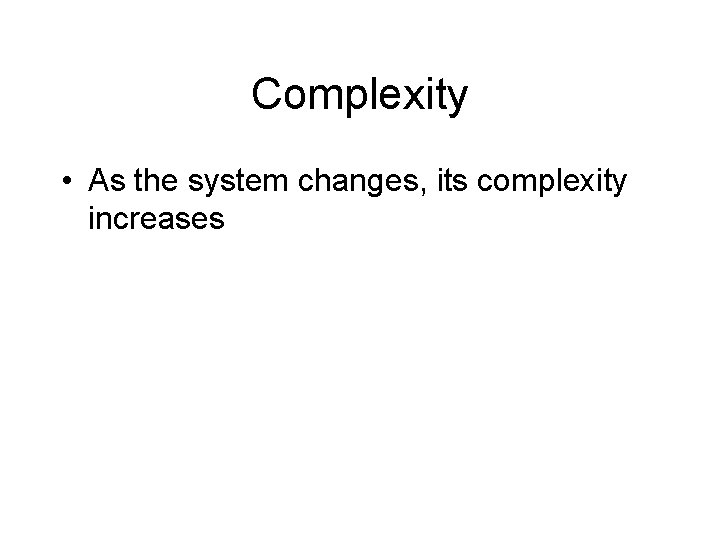 Complexity

• As the system changes, its complexity increases